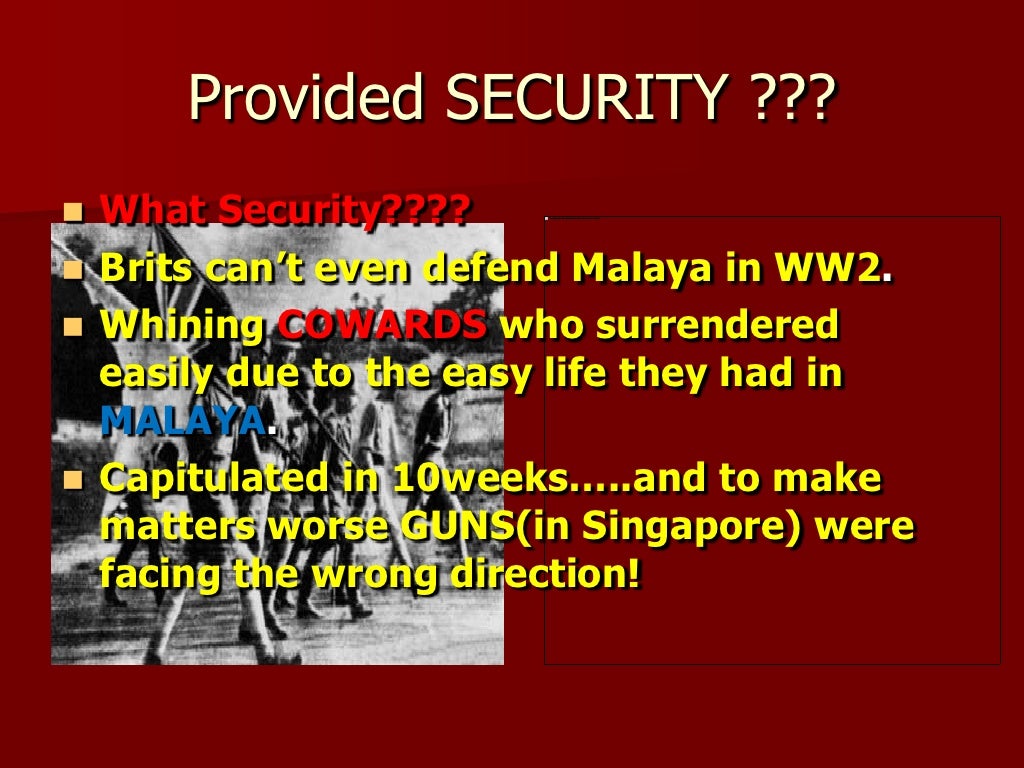 Provided SECURITY ???

- What Security????
- Brits can't even defend Malaya in WW2.
- Whining COWARDS who surrendered easily due to the easy life they had in MALAYA.
- Capitulated in 10weeks…..and to make matters worse GUNS(in Singapore) were facing the wrong direction!